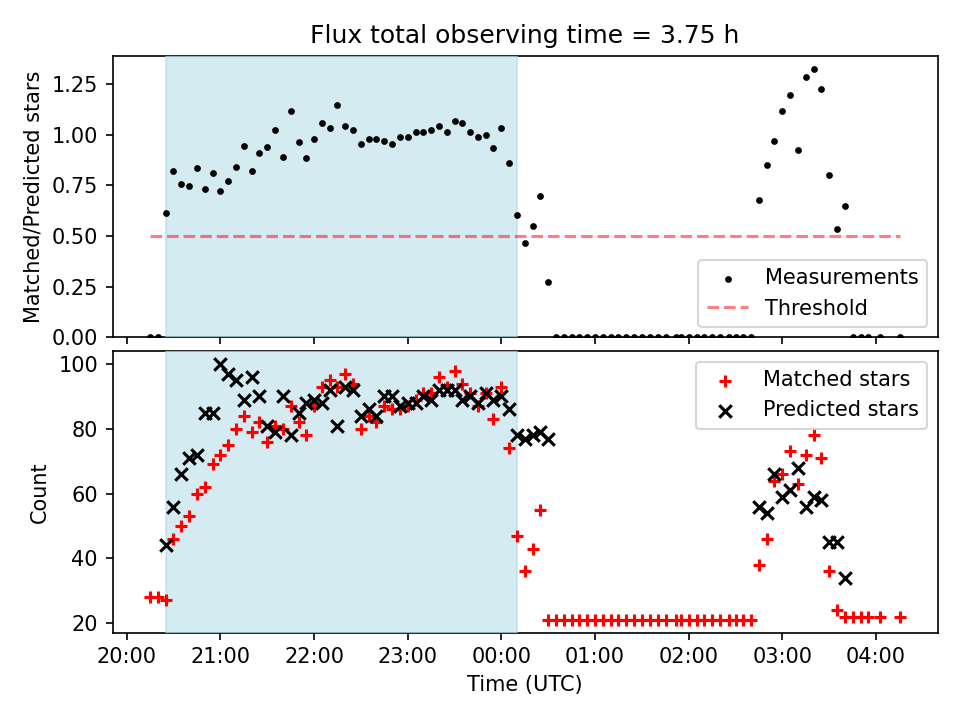 Flux total observing time = 3.75 h

Matched/Predicted stars

1.25
1.00
0.75
0.50
0.25
0.00

Measurements
Threshold

Count

100
80
60
40
20

Matched stars
Predicted stars

20:00 21:00 22:00 23:00 00:00 01:00 02:00 03:00 04:00

Time (UTC)